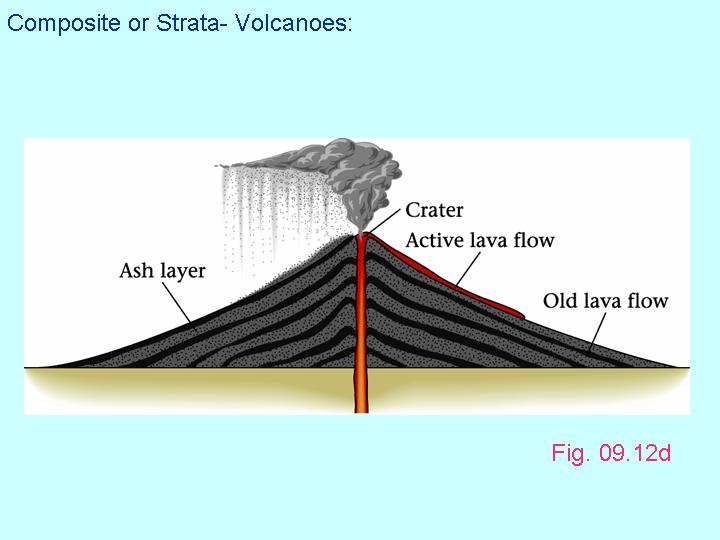 Composite or Strata- Volcanoes:

Crater
Active lava flow
Ash layer
Old lava flow

Fig. 09.12d